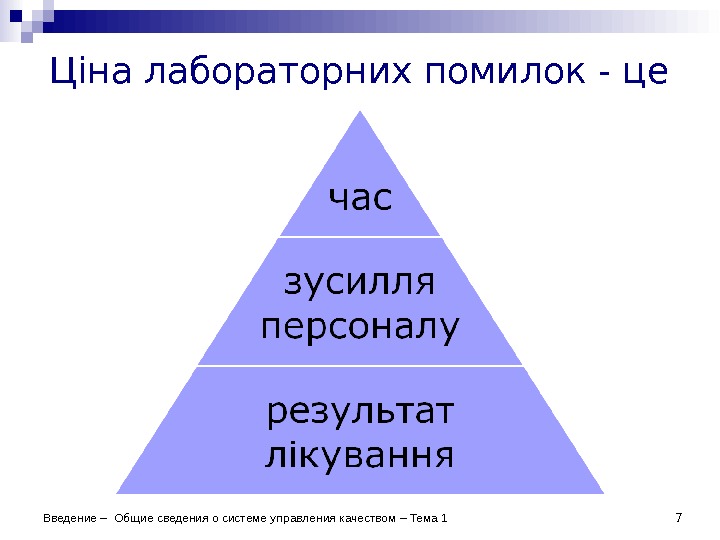 Ціна лабораторних помилок - це

час

зусилля персоналу

результат лікування

Введение – Общие сведения о системе управления качеством – Тема 1

7